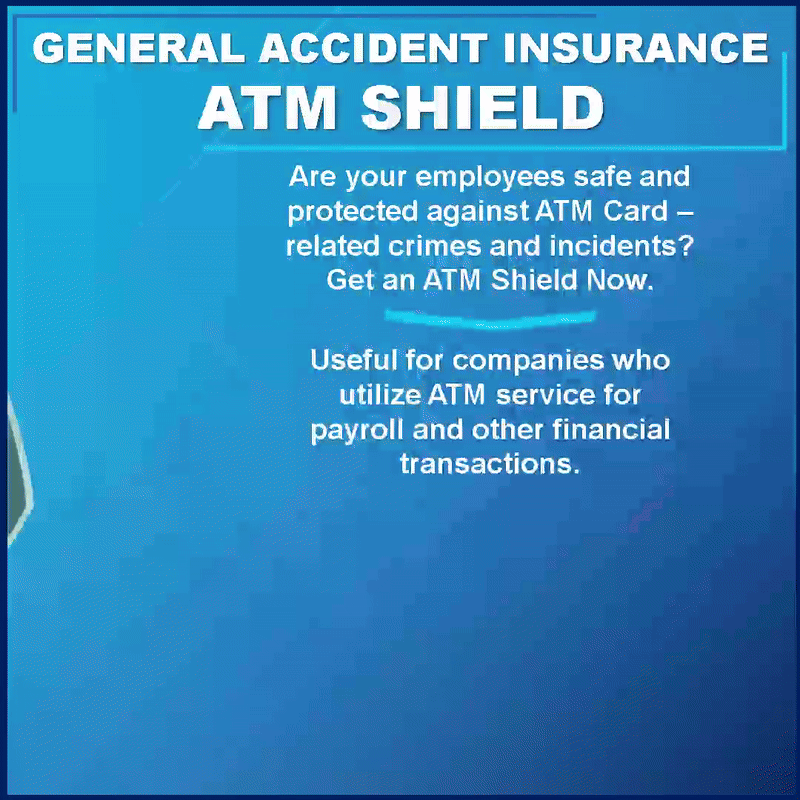 GENERAL ACCIDENT INSURANCE
ATM SHIELD

Are your employees safe and protected against ATM Card – related crimes and incidents? Get an ATM Shield Now.

Useful for companies who utilize ATM service for payroll and other financial transactions.